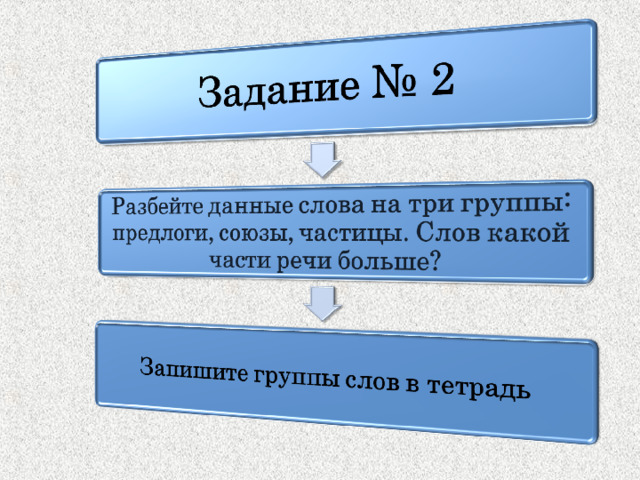 Задание № 2

Разбейте данные слова на три группы: предлоги, союзы, частицы. Слов какой части речи больше?

Запишите группы слов в тетрадь